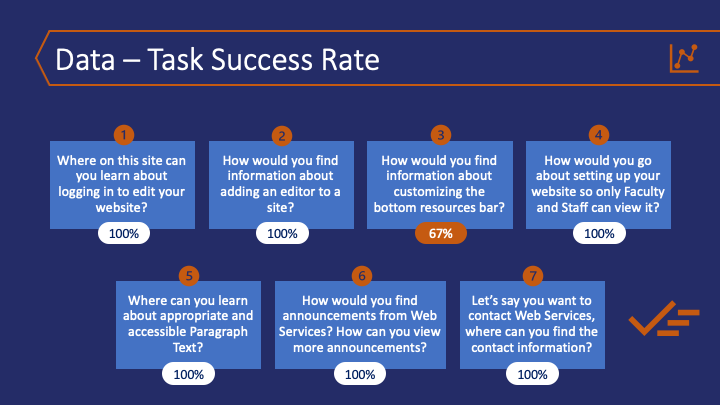 Data – Task Success Rate

1
Where on this site can you learn about logging in to edit your website?
100%

2
How would you find information about adding an editor to a site?
100%

3
How would you find information about customizing the bottom resources bar?
67%

4
How would you go about setting up your website so only Faculty and Staff can view it?
100%

5
Where can you learn about appropriate and accessible Paragraph Text?
100%

6
How would you find announcements from Web Services? How can you view more announcements?
100%

7
Let's say you want to contact Web Services, where can you find the contact information?
100%